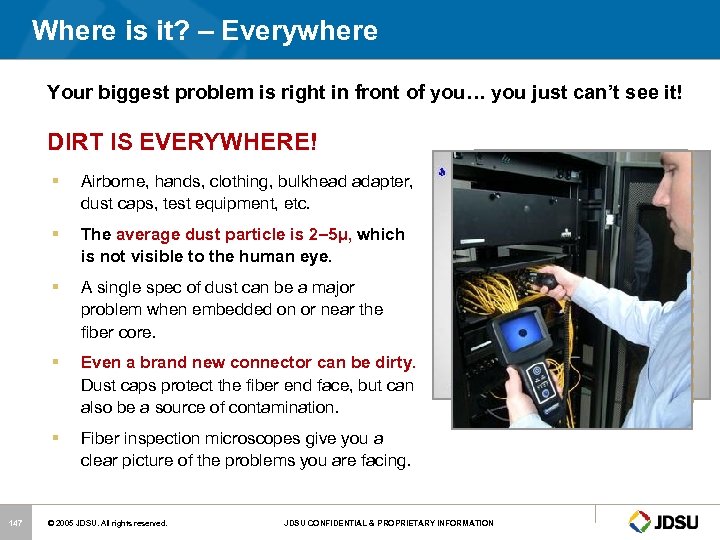 Where is it? – Everywhere

Your biggest problem is right in front of you… you just can't see it!

DIRT IS EVERYWHERE!

▪ Airborne, hands, clothing, bulkhead adapter, dust caps, test equipment, etc.

▪ The average dust particle is 2–5μ, which is not visible to the human eye.

▪ A single spec of dust can be a major problem when embedded on or near the fiber core.

▪ Even a brand new connector can be dirty. Dust caps protect the fiber end face, but can also be a source of contamination.

▪ Fiber inspection microscopes give you a clear picture of the problems you are facing.

147 © 2005 JDSU. All rights reserved. JDSU CONFIDENTIAL & PROPRIETARY INFORMATION JDSU